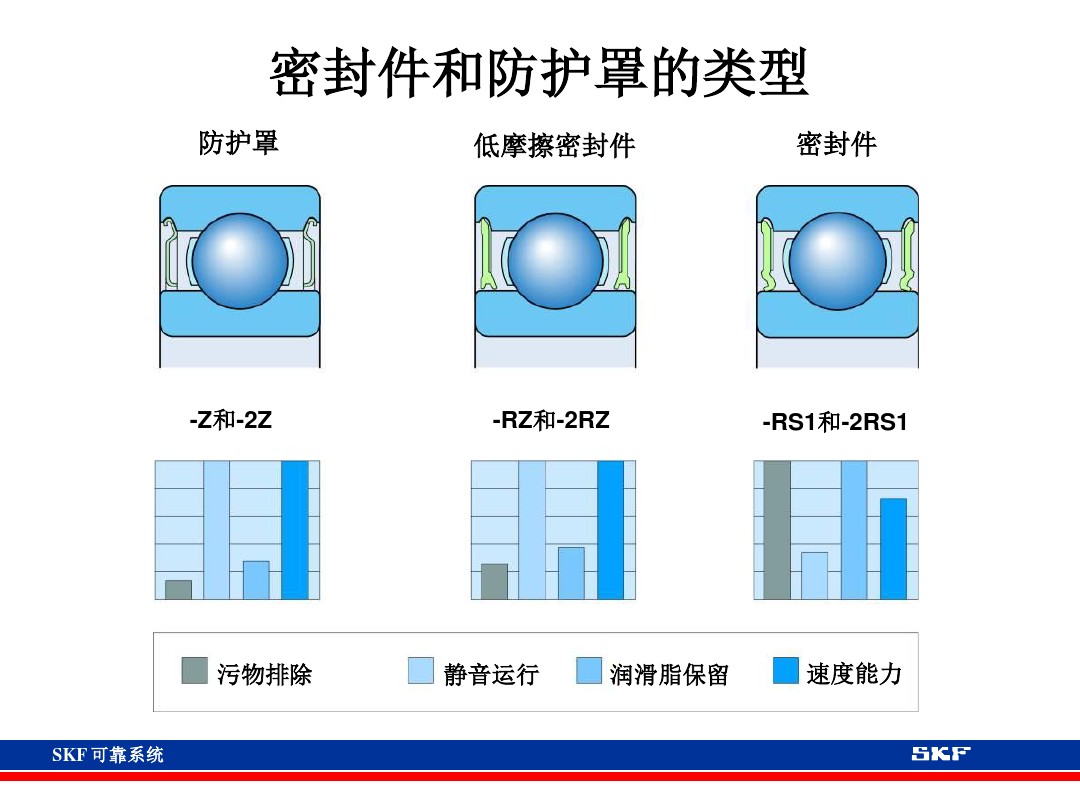 密封件和防护罩的类型

防护罩

低摩擦密封件

密封件

-Z和-2Z

-RZ和-2RZ

-RS1和-2RS1

污物排除

静音运行

润滑脂保留

速度能力

SKF 可靠系统

SKF